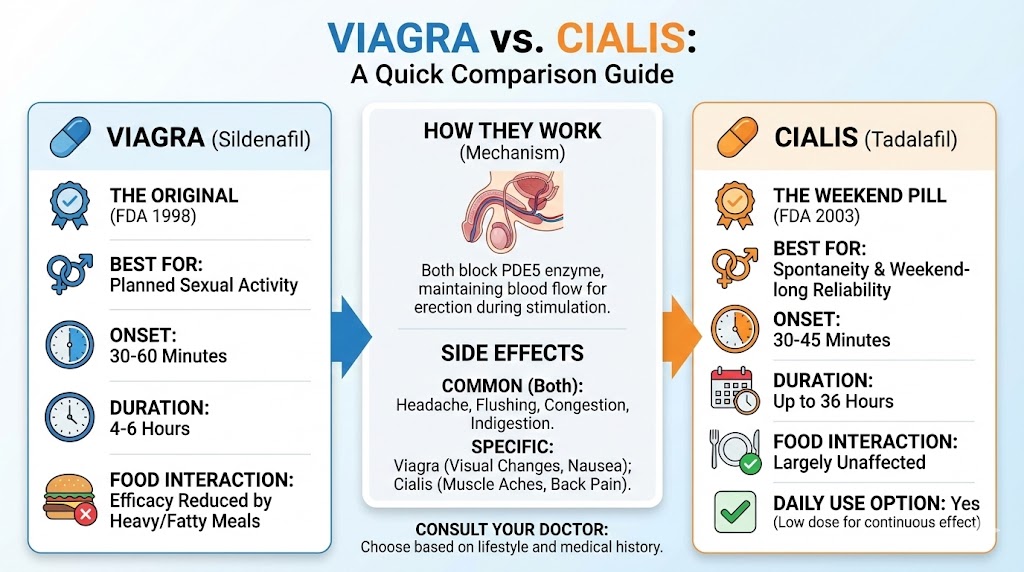 VIAGRA vs. CIALIS:
A Quick Comparison Guide

VIAGRA (Sildenafil)

THE ORIGINAL
(FDA 1998)

BEST FOR:
Planned Sexual Activity

ONSET:
30-60 Minutes

DURATION:
4-6 Hours

FOOD INTERACTION:
Efficacy Reduced by Heavy/Fatty Meals

HOW THEY WORK
(Mechanism)

Both block PDE5 enzyme, maintaining blood flow for erection during stimulation.

SIDE EFFECTS

COMMON (Both):
Headache, Flushing, Congestion, Indigestion.

SPECIFIC:
Viagra (Visual Changes, Nausea); Cialis (Muscle Aches, Back Pain).

CONSULT YOUR DOCTOR:
Choose based on lifestyle and medical history.

CIALIS (Tadalafil)

THE WEEKEND PILL
(FDA 2003)

BEST FOR:
Spontaneity & Weekend-long Reliability

ONSET:
30-45 Minutes

DURATION:
Up to 36 Hours

FOOD INTERACTION:
Largely Unaffected

DAILY USE OPTION: Yes
(Low dose for continuous effect)